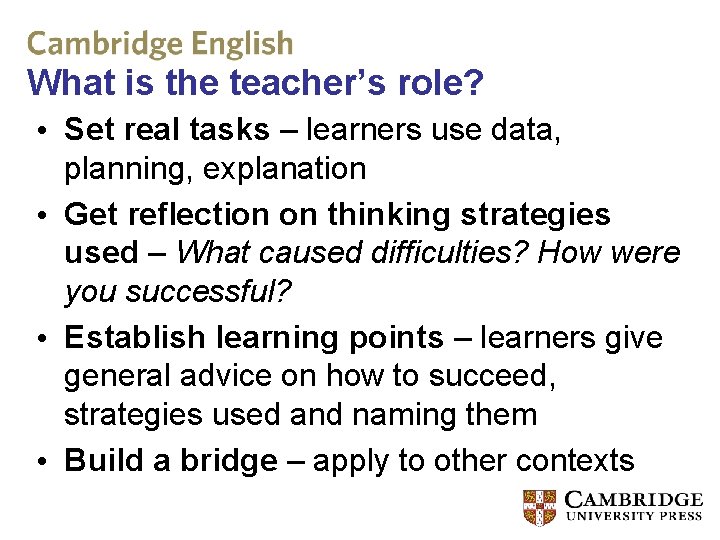 Cambridge English
What is the teacher's role?

• Set real tasks – learners use data, planning, explanation

• Get reflection on thinking strategies used – What caused difficulties? How were you successful?

• Establish learning points – learners give general advice on how to succeed, strategies used and naming them

• Build a bridge – apply to other contexts

CAMBRIDGE
UNIVERSITY PRESS